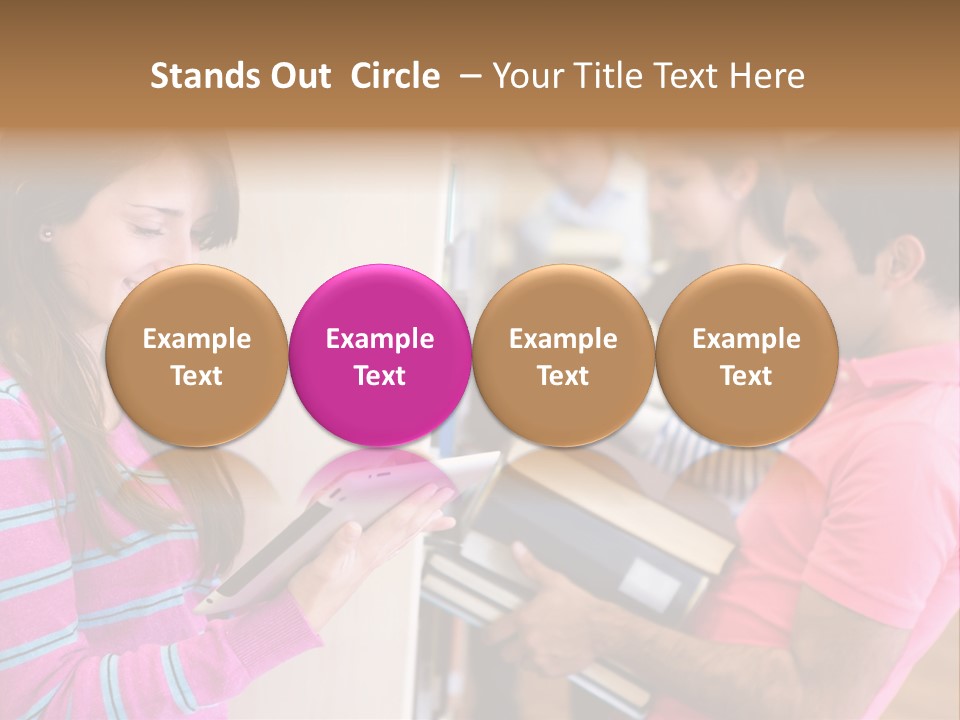 Stands Out Circle – Your Title Text Here

Example Text

Example Text

Example Text

Example Text